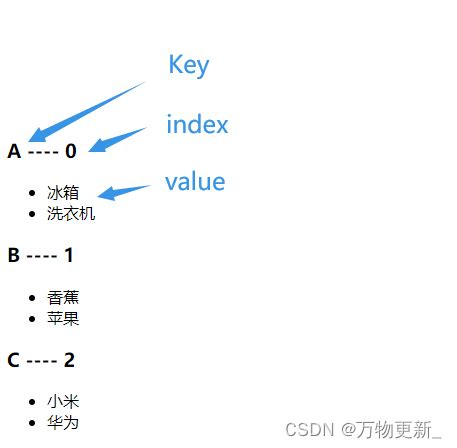 Key

index

A ---- 0

value

- 冰箱
- 洗衣机

B ---- 1

- 香蕉
- 苹果

C ---- 2

- 小米
- 华为

CSDN @万物更新_